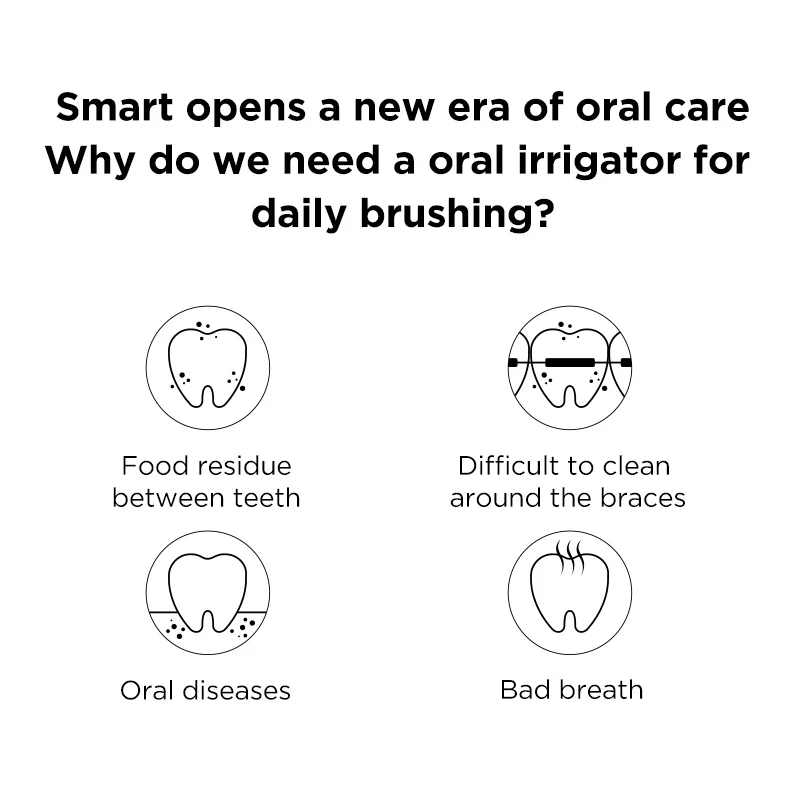 Smart opens a new era of oral care
Why do we need a oral irrigator for daily brushing?

Food residue between teeth

Difficult to clean around the braces

Oral diseases

Bad breath